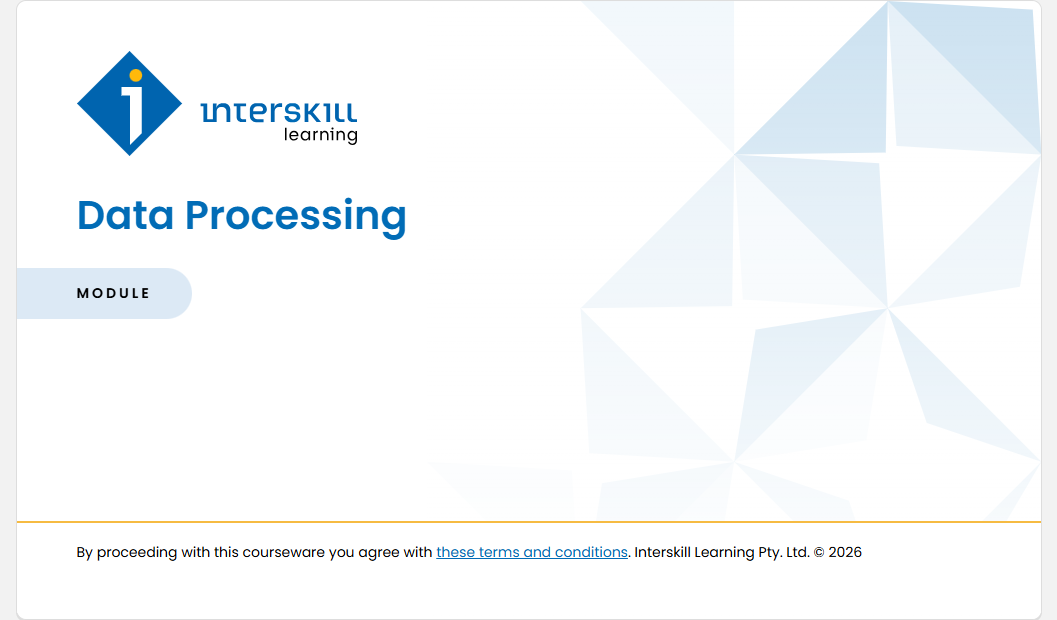 interskill
learning

Data Processing

MODULE

By proceeding with this courseware you agree with these terms and conditions. Interskill Learning Pty. Ltd. © 2026